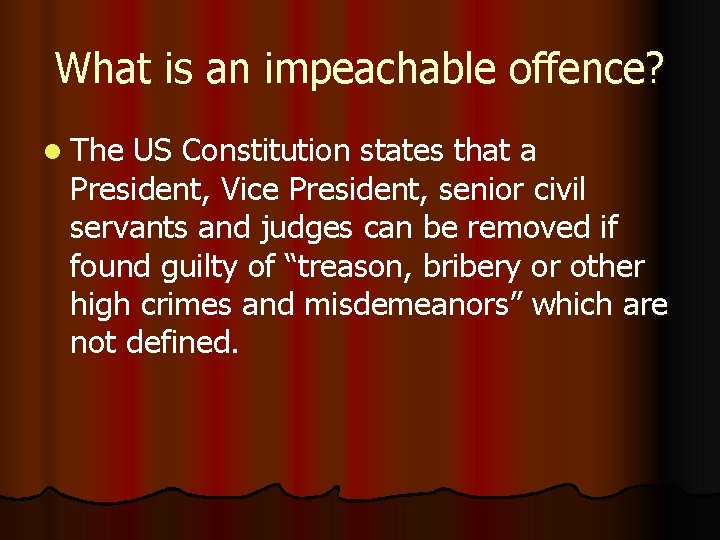 What is an impeachable offence?

The US Constitution states that a President, Vice President, senior civil servants and judges can be removed if found guilty of “treason, bribery or other high crimes and misdemeanors” which are not defined.